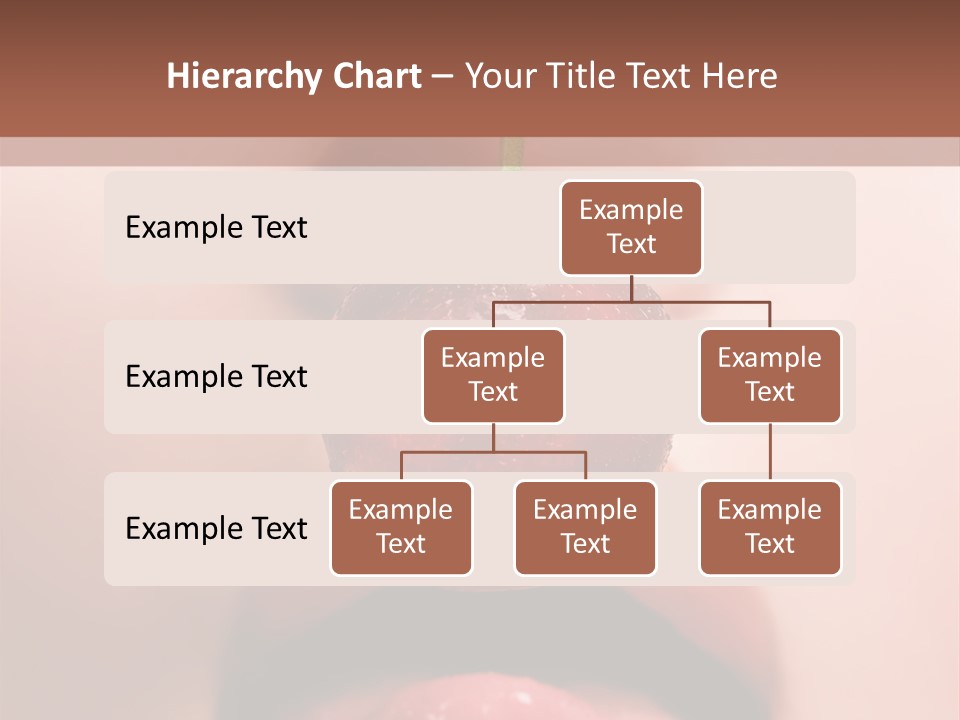 Hierarchy Chart – Your Title Text Here

Example Text

Example Text

Example Text

Example Text

Example Text

Example Text

Example Text

Example Text

Example Text